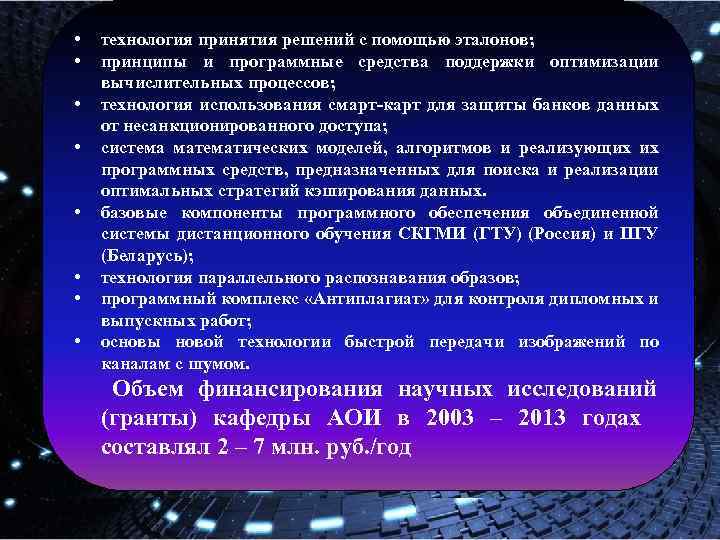 • технология принятия решений с помощью эталонов;
• принципы и программные средства поддержки оптимизации вычислительных процессов;
• технология использования смарт-карт для защиты банков данных от несанкционированного доступа;
• система математических моделей, алгоритмов и реализующих их программных средств, предназначенных для поиска и реализации оптимальных стратегий кэширования данных.
• базовые компоненты программного обеспечения объединенной системы дистанционного обучения СКГМИ (ГТУ) (Россия) и ШГУ (Беларусь);
• технология параллельного распознавания образов;
• программный комплекс «Антиплагиат» для контроля дипломных и выпускных работ;
• основы новой технологии быстрой передачи изображений по каналам с шумом.

Объем финансирования научных исследований (гранты) кафедры АОИ в 2003 – 2013 годах составлял 2 – 7 млн. руб./год